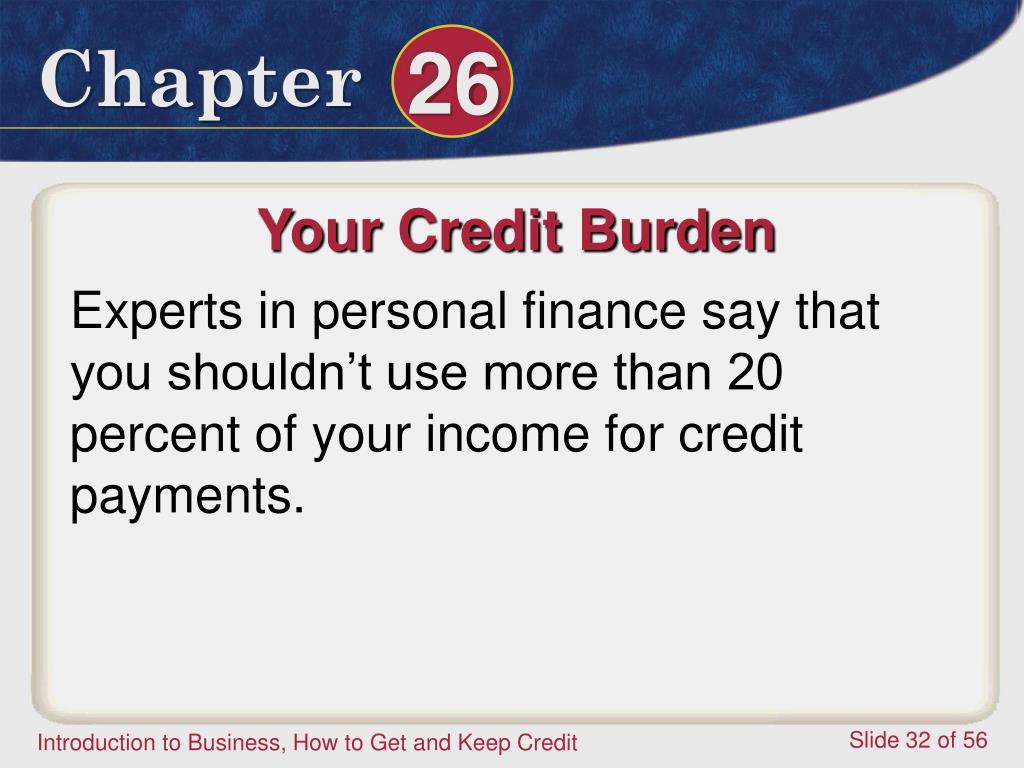 Chapter 26

Your Credit Burden

Experts in personal finance say that you shouldn’t use more than 20 percent of your income for credit payments.

Introduction to Business, How to Get and Keep Credit

Slide 32 of 56